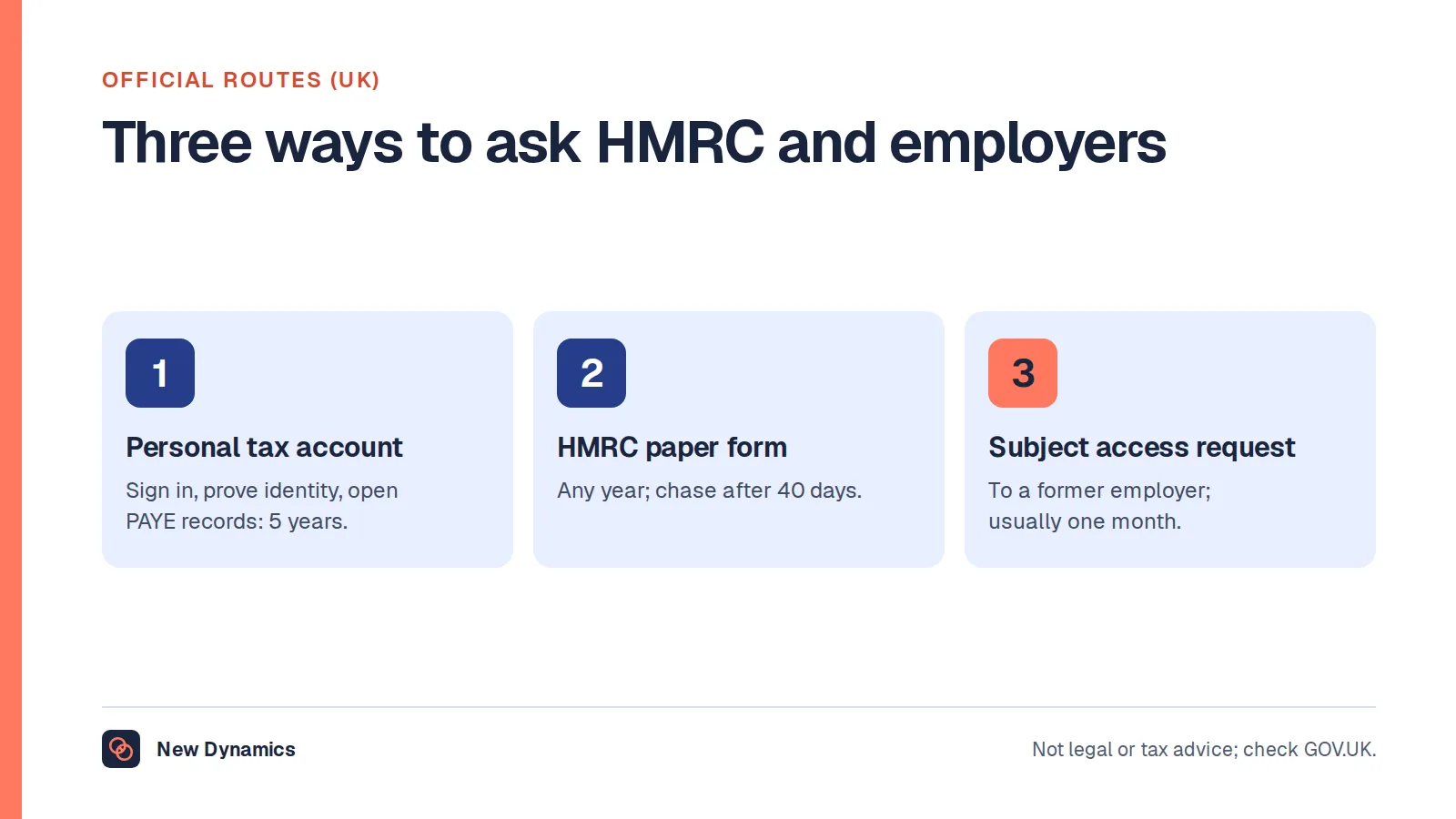 OFFICIAL ROUTES (UK)

Three ways to ask HMRC and employers

1

Personal tax account

Sign in, prove identity, open PAYE records: 5 years.

2

HMRC paper form

Any year; chase after 40 days.

3

Subject access request

To a former employer; usually one month.

New Dynamics

Not legal or tax advice; check GOV.UK.